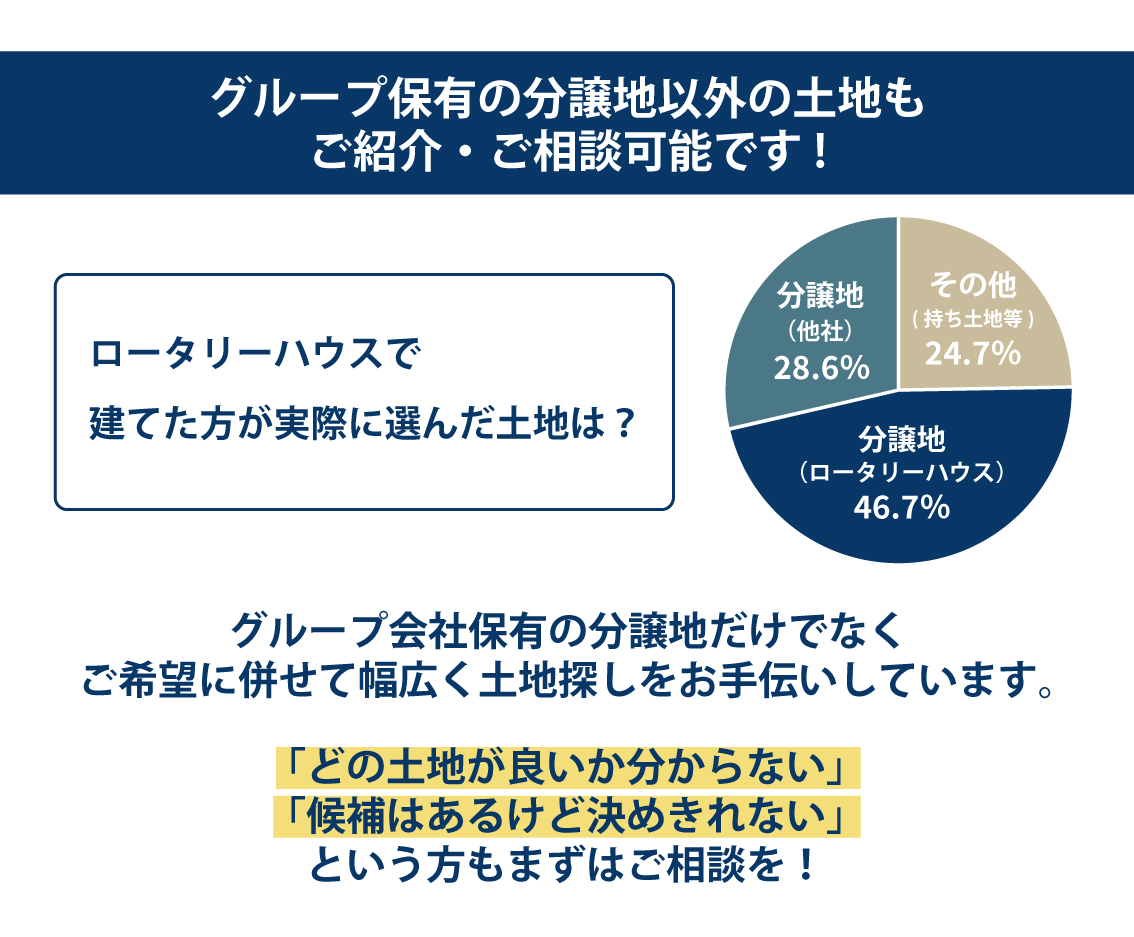 グループ保有の分譲地以外の土地も
ご紹介・ご相談可能です！

ロータリーハウスで
建てた方が実際に選んだ土地は？

分譲地
（他社）
28.6%

その他
（持ち土地等）
24.7%

分譲地
（ロータリーハウス）
46.7%

グループ会社保有の分譲地だけでなく
ご希望に併せて幅広く土地探しをお手伝いしています。

「どの土地が良いか分からない」
「候補はあるけど決めきれない」
という方もまずはご相談を！